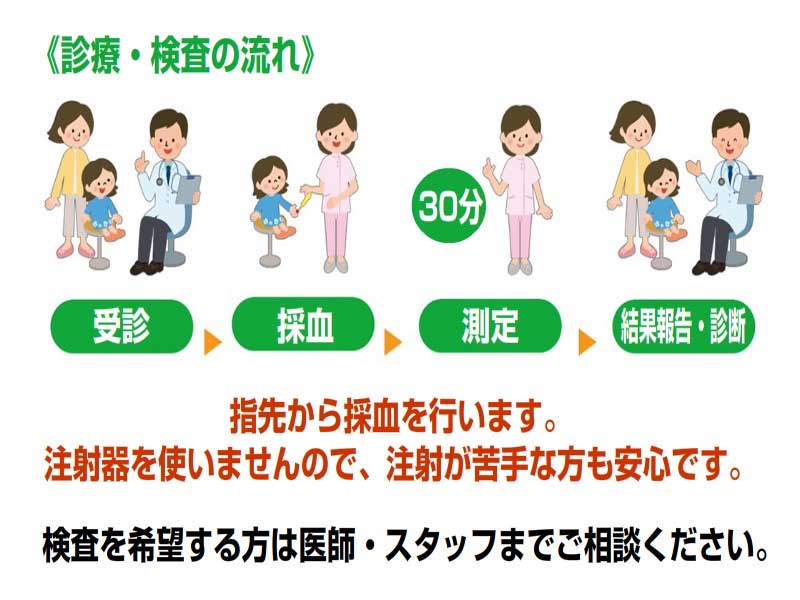 《診療・検査の流れ》

30分

受診

採血

測定

結果報告・診断

指先から採血を行います。
注射器を使いませんので、注射が苦手な方も安心です。

検査を希望する方は医師・スタッフまでご相談ください。